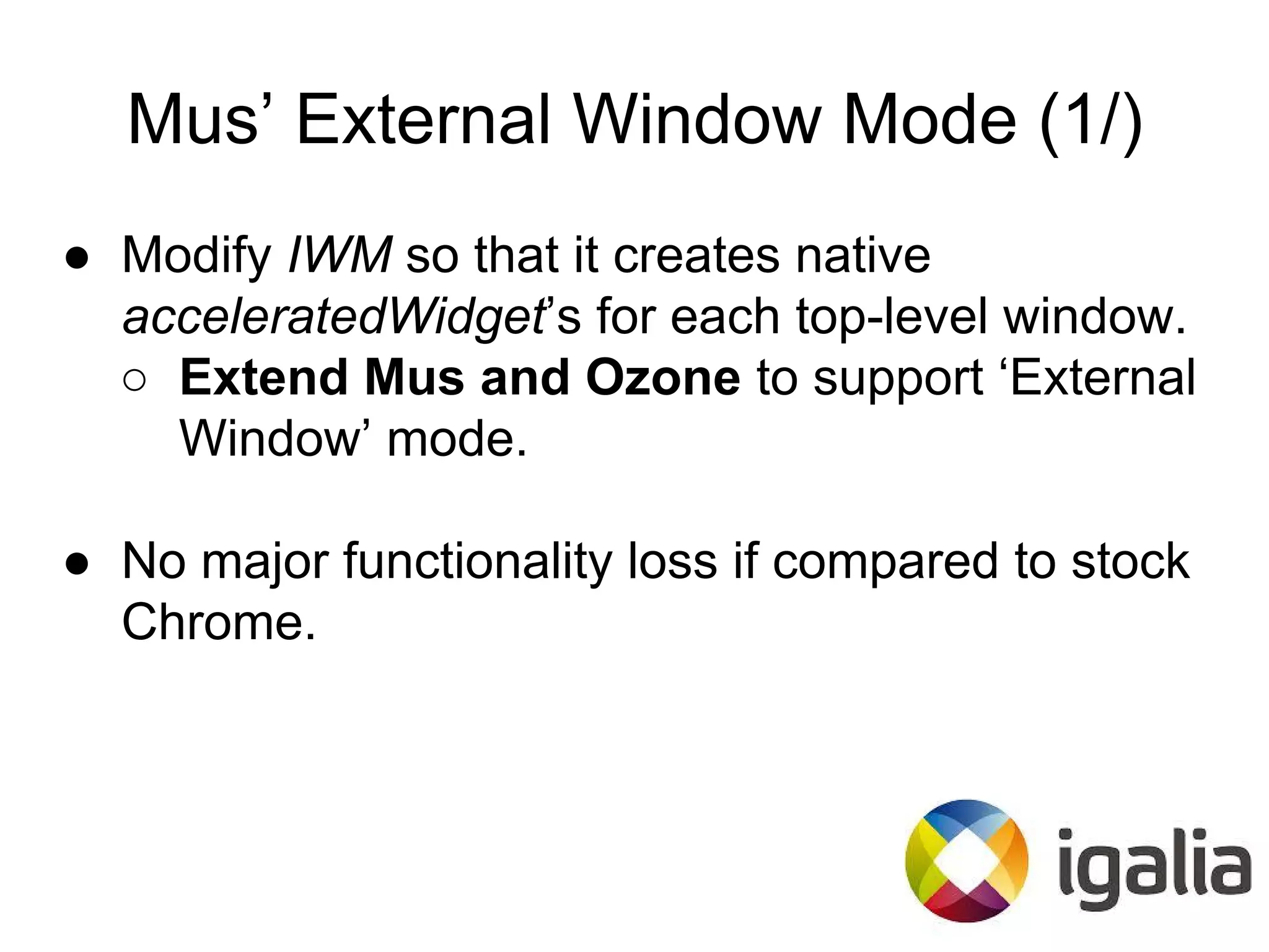 Mus’ External Window Mode (1/)

● Modify IWM so that it creates native acceleratedWidget’s for each top-level window.
  ○ Extend Mus and Ozone to support ‘External Window’ mode.

● No major functionality loss if compared to stock Chrome.

igalia